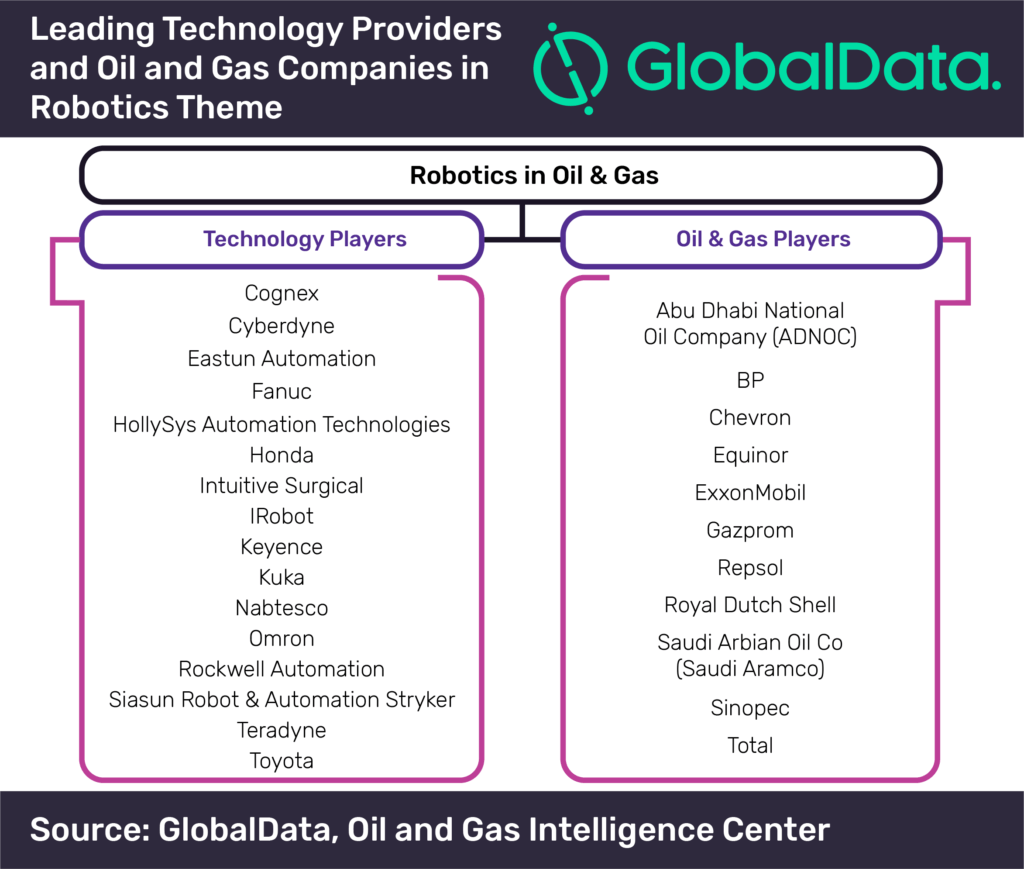 Leading Technology Providers and Oil and Gas Companies in Robotics Theme

GlobalData.

Robotics in Oil & Gas

Technology Players

Cognex
Cyberdyne
Eastun Automation
Fanuc
HollySys Automation Technologies
Honda
Intuitive Surgical
IRobot
Keyence
Kuka
Nabtesco
Omron
Rockwell Automation
Siasun Robot & Automation Stryker
Teradyne
Toyota

Oil & Gas Players

Abu Dhabi National Oil Company (ADNOC)
BP
Chevron
Equinor
ExxonMobil
Gazprom
Repsol
Royal Dutch Shell
Saudi Arbian Oil Co (Saudi Aramco)
Sinopec
Total

Source: GlobalData, Oil and Gas Intelligence Center